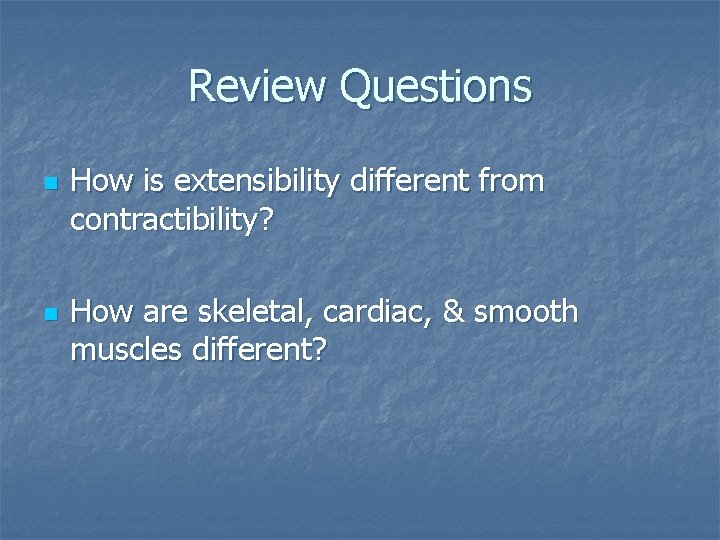 Review Questions

- How is extensibility different from contractibility?

- How are skeletal, cardiac, & smooth muscles different?